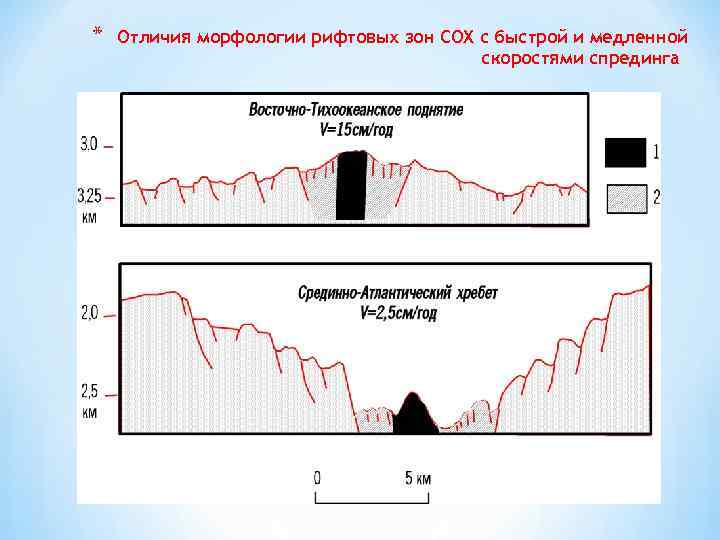 * Отличия морфологии рифтовых зон СОХ с быстрой и медленной скоростями спрединга

Восточно-Тихоокеанское поднятие
V=15см/год

3.0
3,25
км

1
2

Срединно-Атлантический хребет
V=2,5см/год

2,0
2,5
км

0
5 км